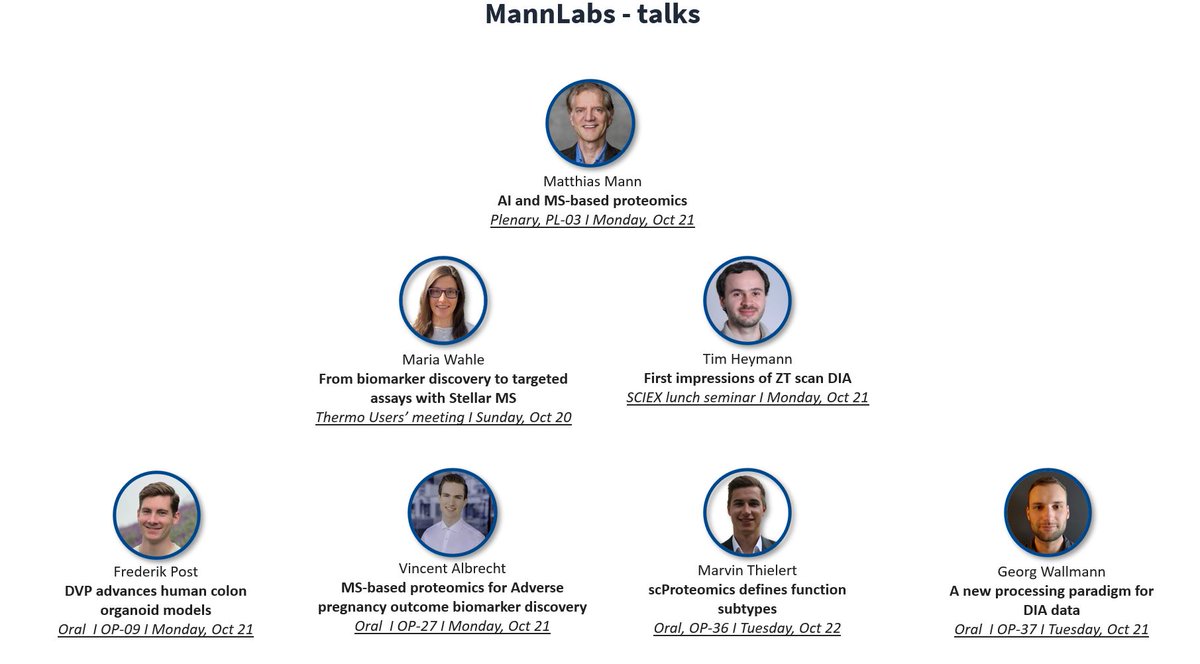 MannLabs - talks

Matthias Mann
AI and MS-based proteomics
Plenary, PL-03 I Monday, Oct 21

Maria Wahle
From biomarker discovery to targeted assays with Stellar MS
Thermo Users' meeting I Sunday, Oct 20

Tim Heymann
First impressions of ZT scan DIA
SCIEX lunch seminar I Monday, Oct 21

Frederik Post
DVP advances human colon organoid models
Oral I OP-09 I Monday, Oct 21

Vincent Albrecht
MS-based proteomics for Adverse pregnancy outcome biomarker discovery
Oral I OP-27 I Monday, Oct 21

Marvin Thielert
scProteomics defines function subtypes
Oral, OP-36 I Tuesday, Oct 22

Georg Wallmann
A new processing paradigm for DIA data
Oral I OP-37 I Tuesday, Oct 21